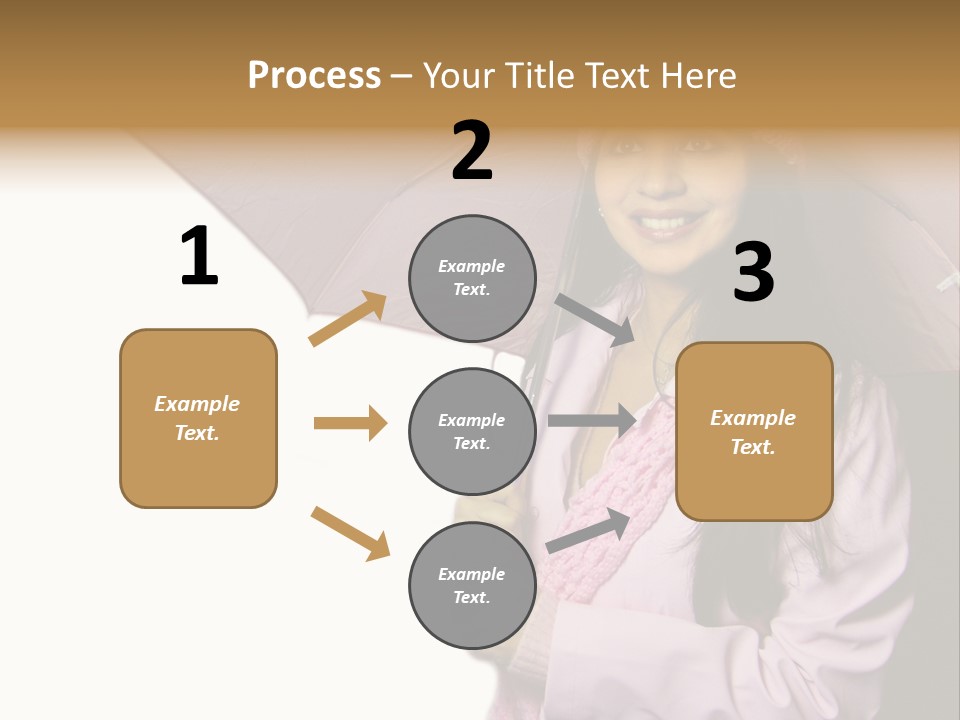 Process – Your Title Text Here

1

Example Text.

2

Example Text.

Example Text.

Example Text.

3

Example Text.